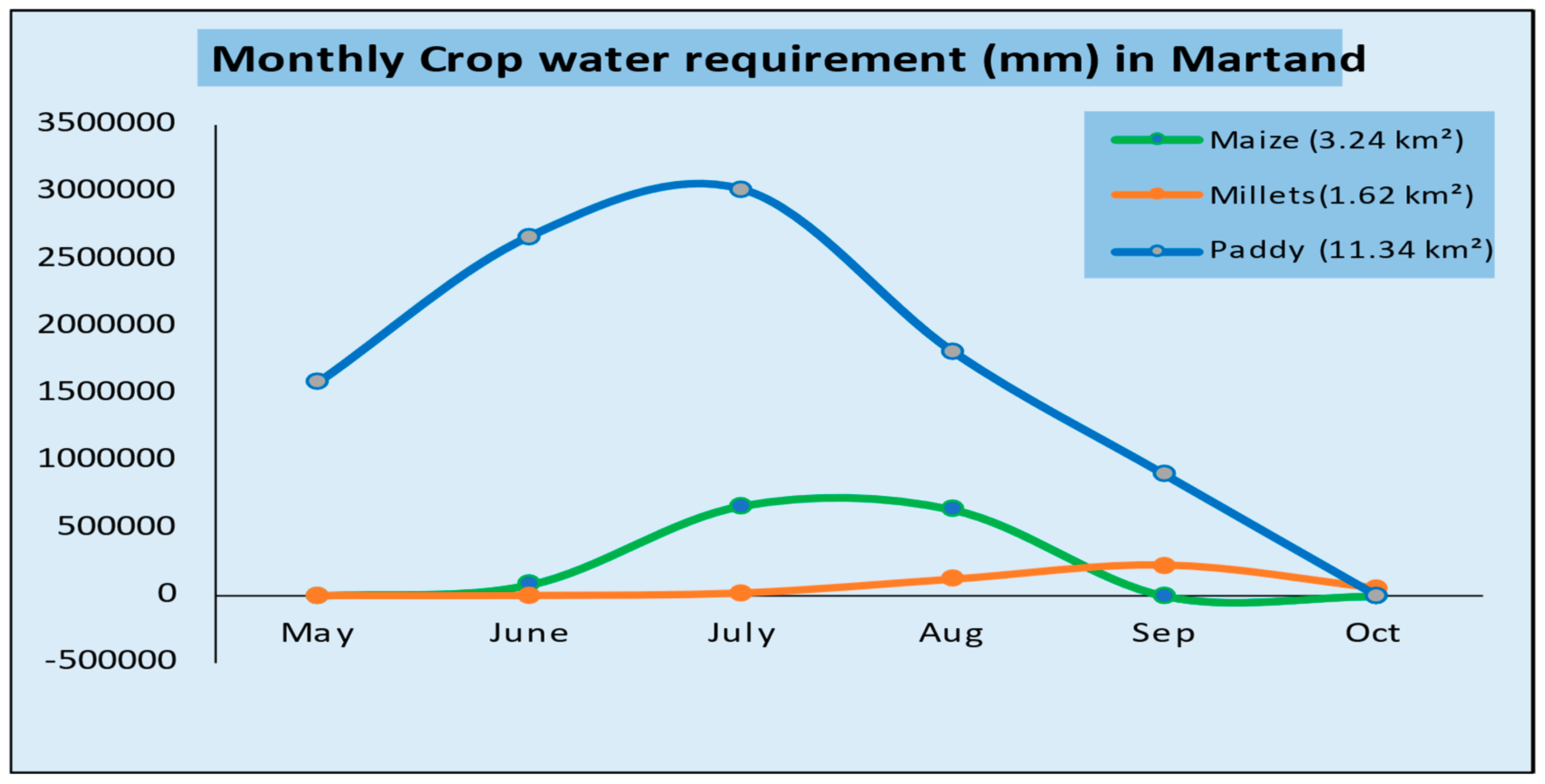 Monthly Crop water requirement (mm) in Martand

3500000
3000000
2500000
2000000
1500000
1000000
500000
0
-500000

May
June
July
Aug
Sep
Oct

Maize (3.24 km²)
Millets(1.62 km²)
Paddy (11.34 km²)